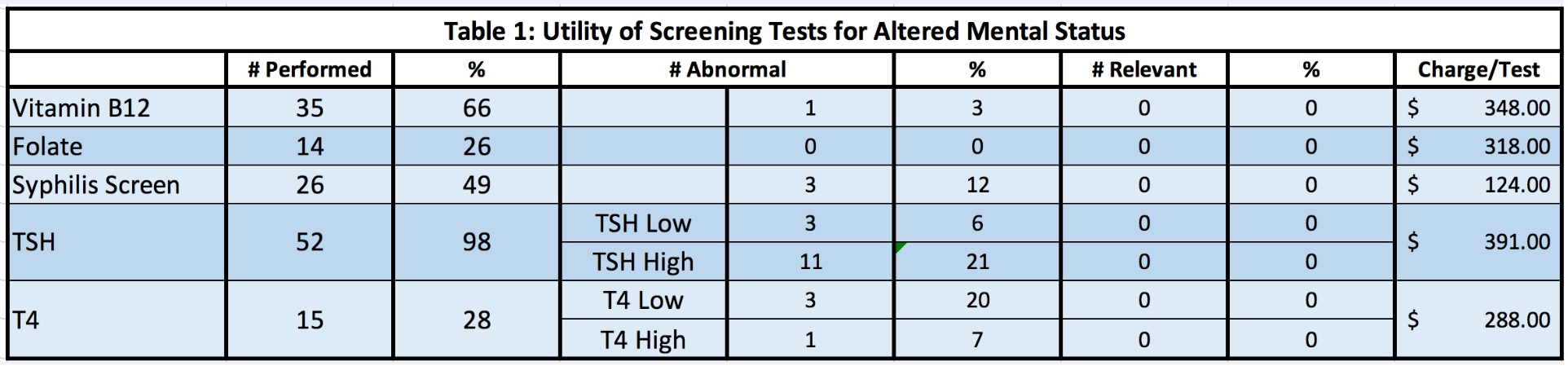 Table 1: Utility of Screening Tests for Altered Mental Status

| | # Performed | % | # Abnormal | | % | # Relevant | % | Charge/Test |
|---|---|---|---|---|---|---|---|---|
| Vitamin B12 | 35 | 66 | | 1 | 3 | 0 | 0 | $ 348.00 |
| Folate | 14 | 26 | | 0 | 0 | 0 | 0 | $ 318.00 |
| Syphilis Screen | 26 | 49 | | 3 | 12 | 0 | 0 | $ 124.00 |
| TSH | 52 | 98 | TSH Low | 3 | 6 | 0 | 0 | $ 391.00 |
| | | | TSH High | 11 | 21 | 0 | 0 | |
| T4 | 15 | 28 | T4 Low | 3 | 20 | 0 | 0 | $ 288.00 |
| | | | T4 High | 1 | 7 | 0 | 0 | |